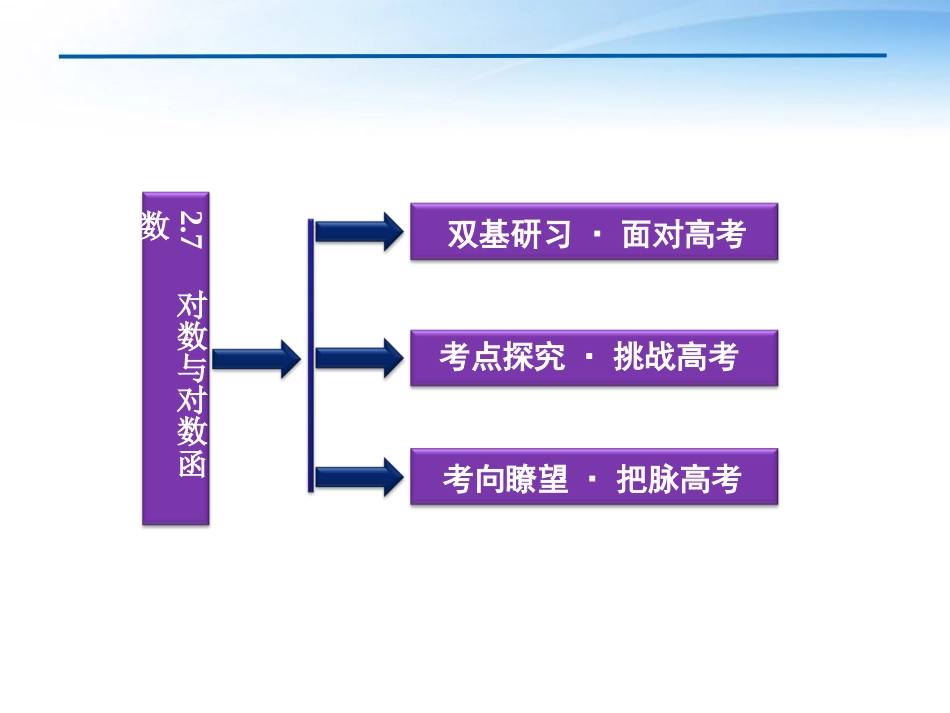 2.7 对数与对数函数

双基研习 · 面对高考

考点探究 · 挑战高考

考向瞭望 · 把脉高考